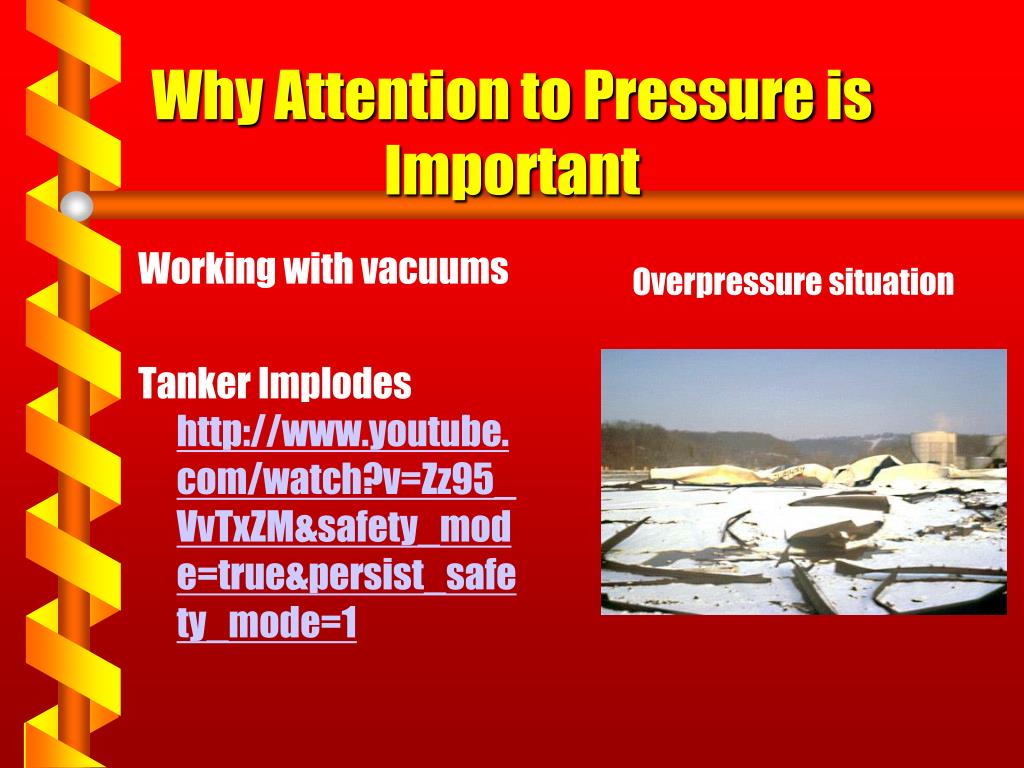 Why Attention to Pressure is Important

Working with vacuums

Tanker Implodes
http://www.youtube.com/watch?v=Zz95_VvTxZM&safety_mode=true&persist_safety_mode=1

Overpressure situation